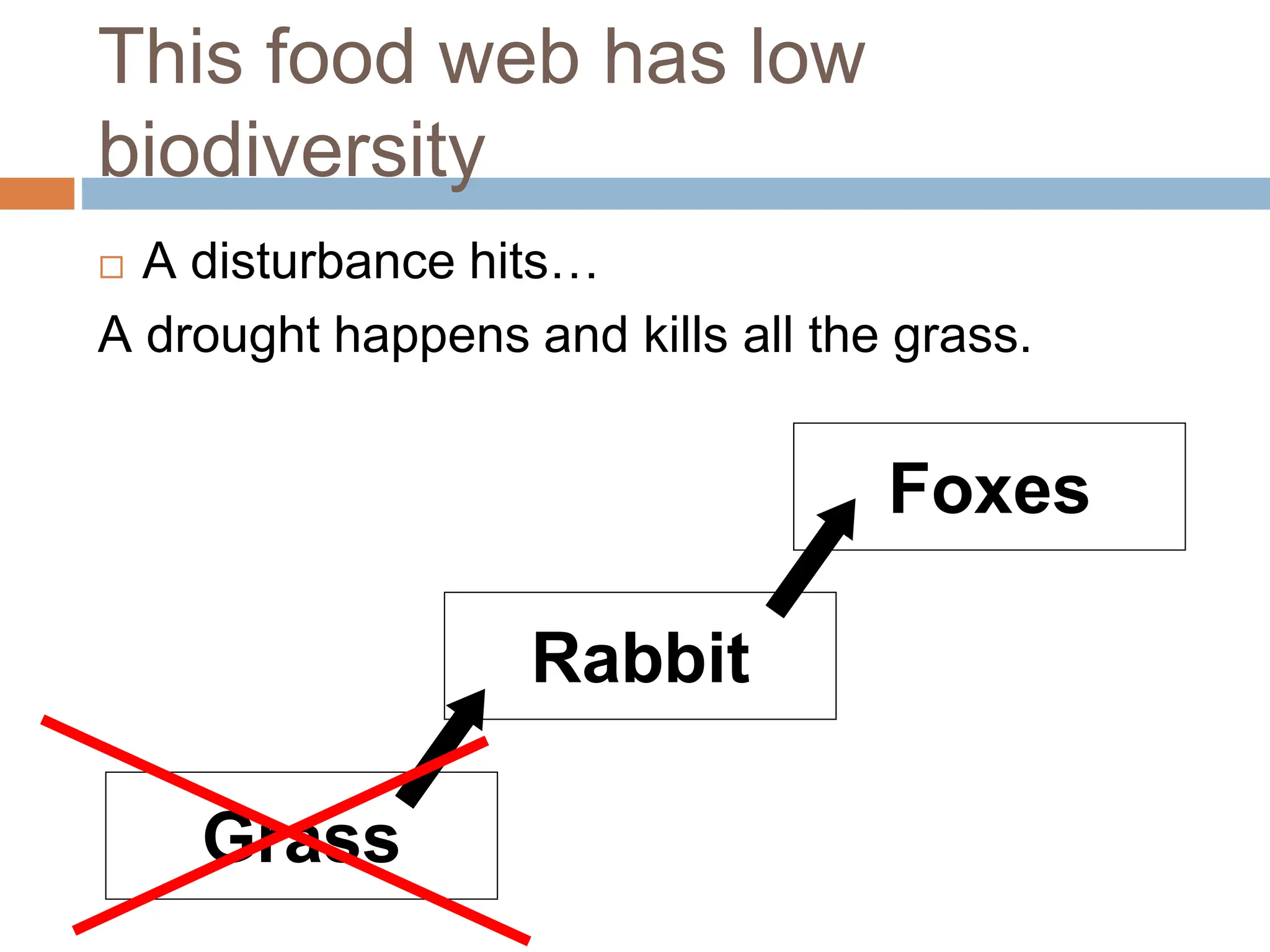 This food web has low biodiversity

A disturbance hits…

A drought happens and kills all the grass.

Foxes

Rabbit

Grass